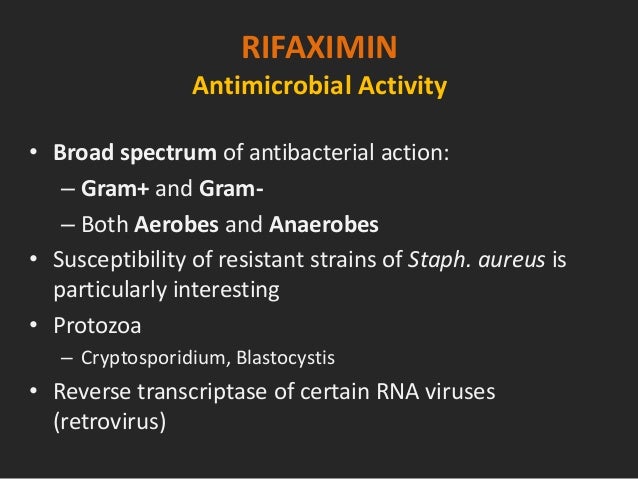 RIFAXIMIN
Antimicrobial Activity

• Broad spectrum of antibacterial action:
– Gram+ and Gram-
– Both Aerobes and Anaerobes
• Susceptibility of resistant strains of Staph. aureus is particularly interesting
• Protozoa
– Cryptosporidium, Blastocystis
• Reverse transcriptase of certain RNA viruses (retrovirus)